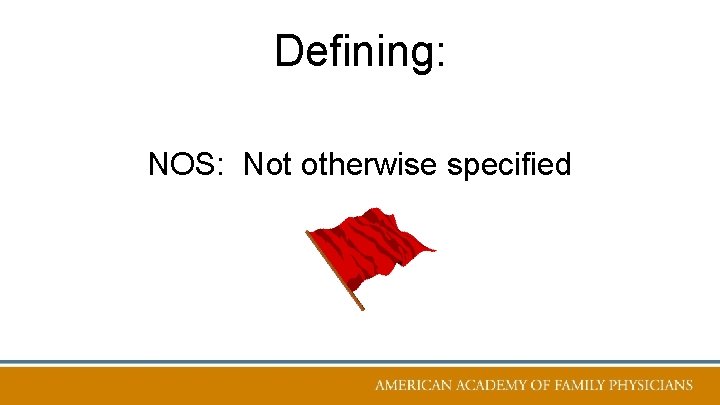 Defining:

NOS: Not otherwise specified

AMERICAN ACADEMY OF FAMILY PHYSICIANS